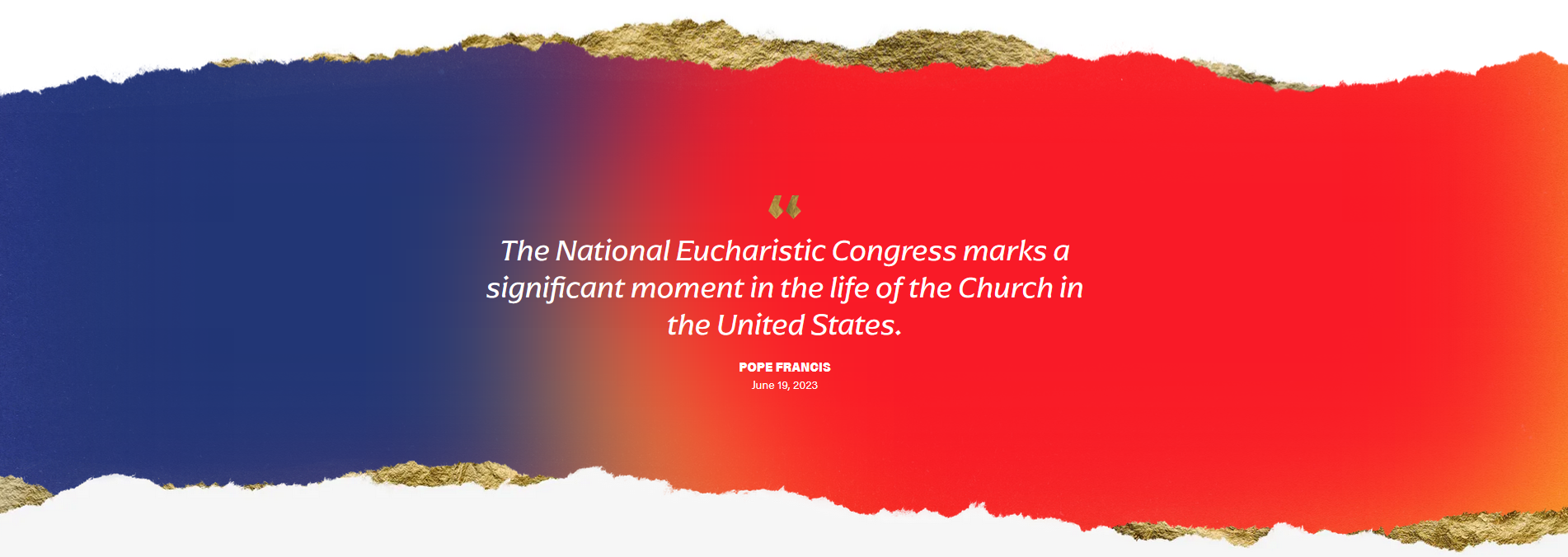 “

The National Eucharistic Congress marks a significant moment in the life of the Church in the United States.

POPE FRANCIS
June 19, 2023